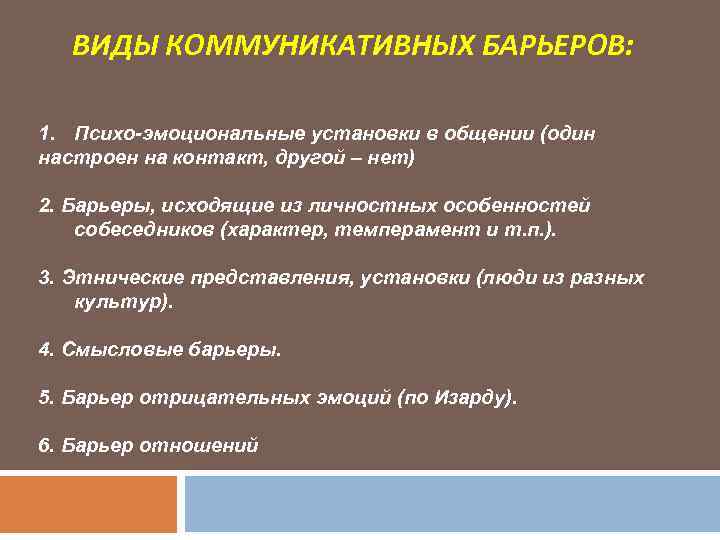 ВИДЫ КОММУНИКАТИВНЫХ БАРЬЕРОВ:

1. Психо-эмоциональные установки в общении (один настроен на контакт, другой – нет)

2. Барьеры, исходящие из личностных особенностей собеседников (характер, темперамент и т.п.).

3. Этнические представления, установки (люди из разных культур).

4. Смысловые барьеры.

5. Барьер отрицательных эмоций (по Изарду).

6. Барьер отношений